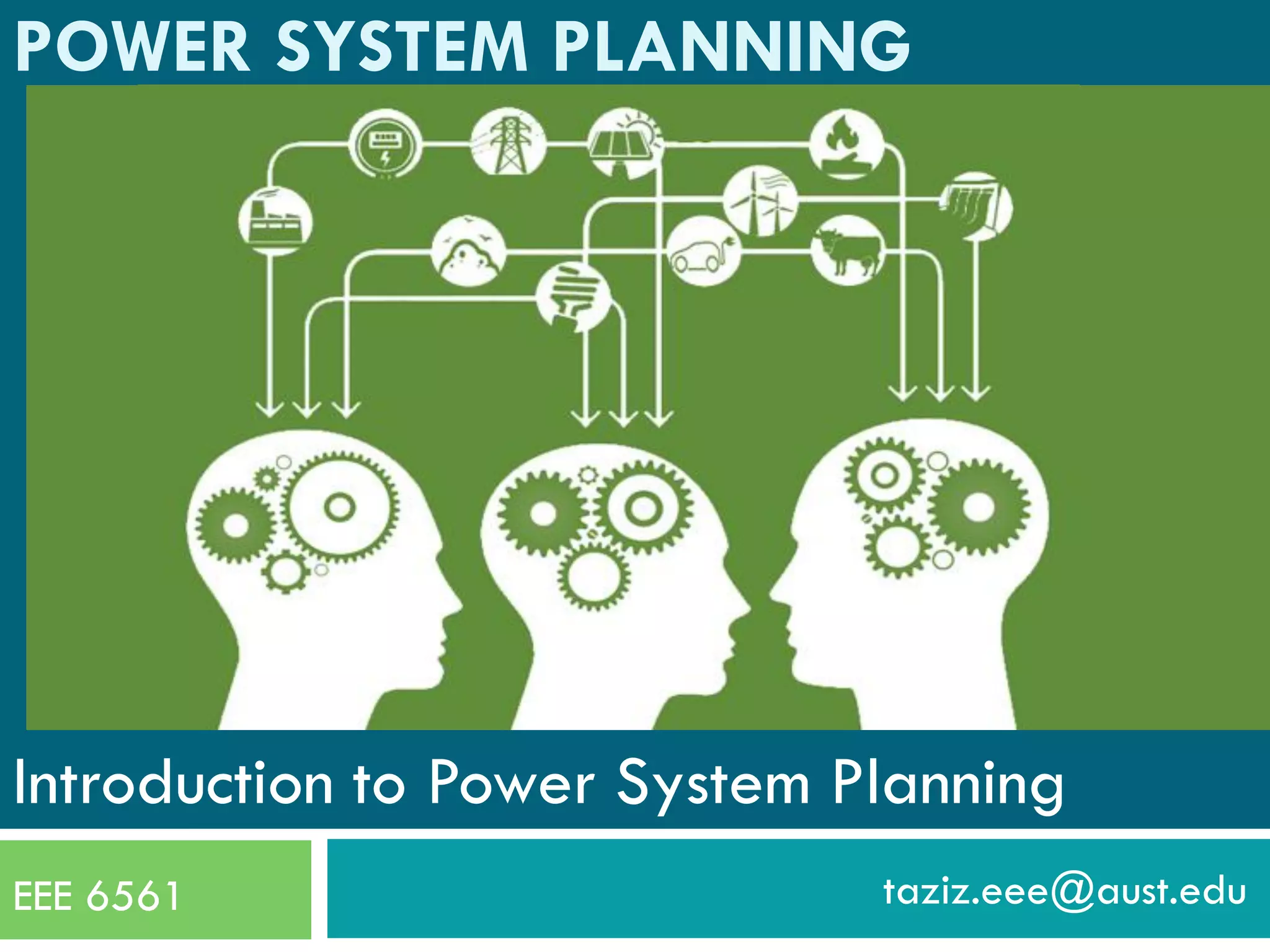 POWER SYSTEM PLANNING

Introduction to Power System Planning

EEE 6561

taziz.eee@aust.edu